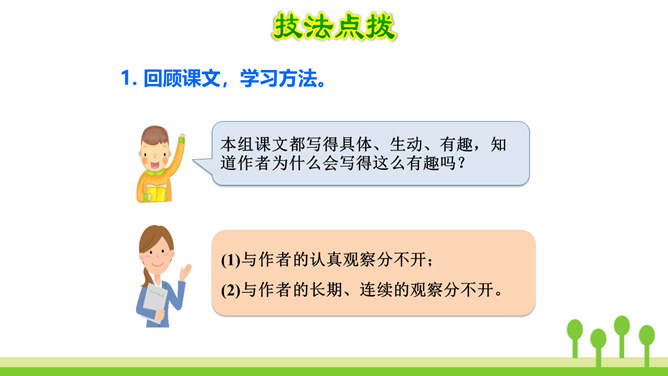 技法点拨

1. 回顾课文，学习方法。

本组课文都写得具体、生动、有趣，知道作者为什么会写得这么有趣吗？

(1)与作者的认真观察分不开；

(2)与作者的长期、连续的观察分不开。